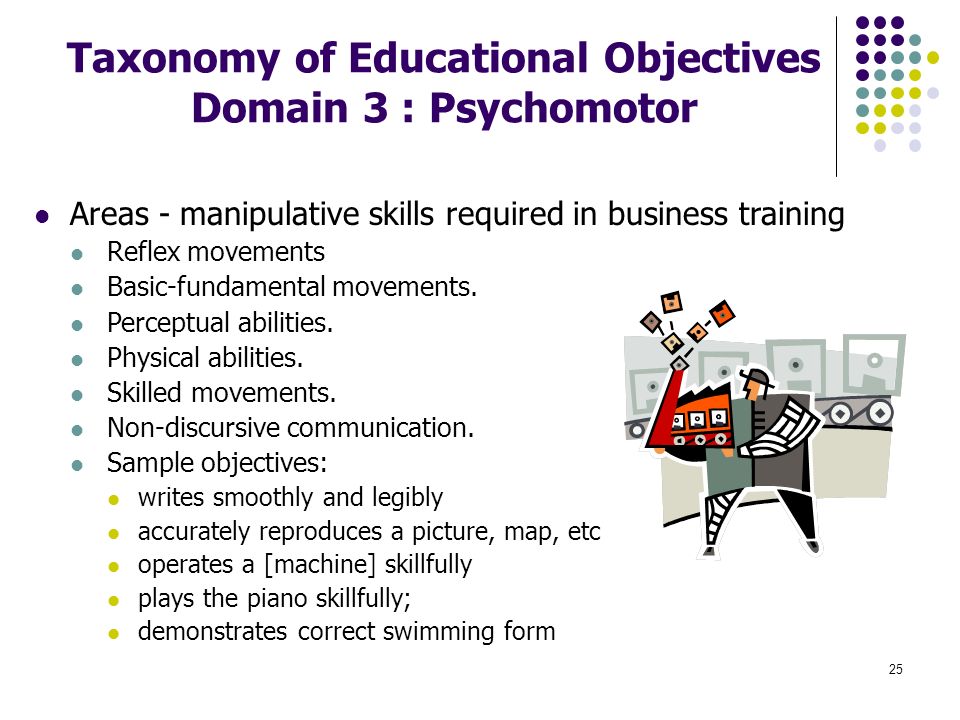 Taxonomy of Educational Objectives
Domain 3 : Psychomotor

- Areas - manipulative skills required in business training
  - Reflex movements
  - Basic-fundamental movements.
  - Perceptual abilities.
  - Physical abilities.
  - Skilled movements.
  - Non-discursive communication.
  - Sample objectives:
    - writes smoothly and legibly
    - accurately reproduces a picture, map, etc
    - operates a [machine] skillfully
    - plays the piano skillfully;
    - demonstrates correct swimming form

25